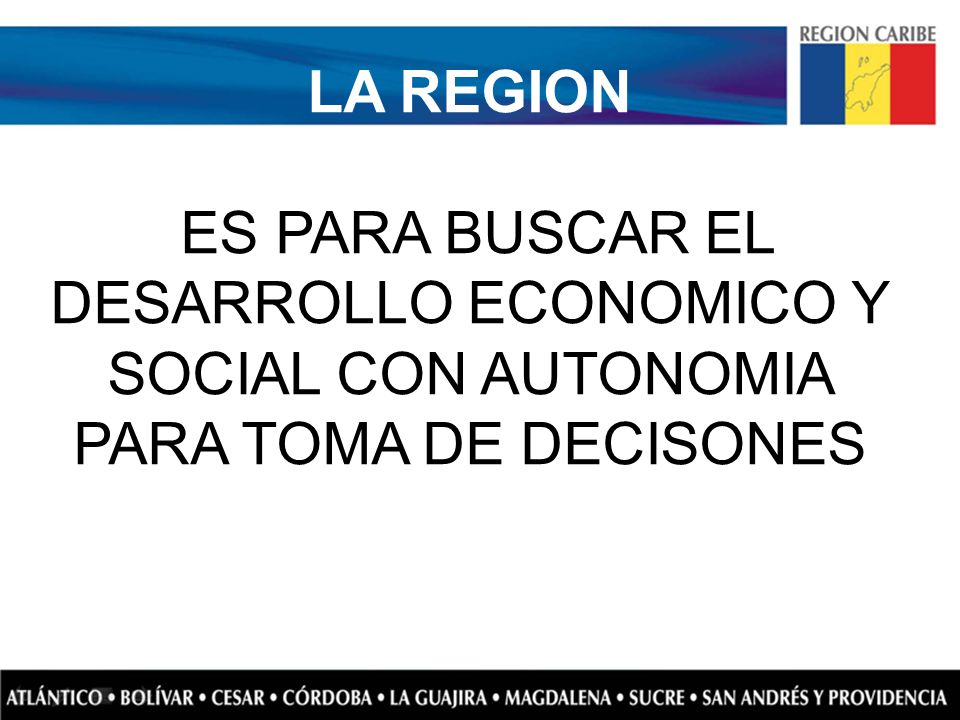 LA REGION

REGION CARIBE

ES PARA BUSCAR EL DESARROLLO ECONOMICO Y SOCIAL CON AUTONOMIA PARA TOMA DE DECISONES

ATLÁNTICO • BOLÍVAR • CESAR • CÓRDOBA • LA GUAJIRA • MAGDALENA • SUCRE • SAN ANDRÉS Y PROVIDENCIA